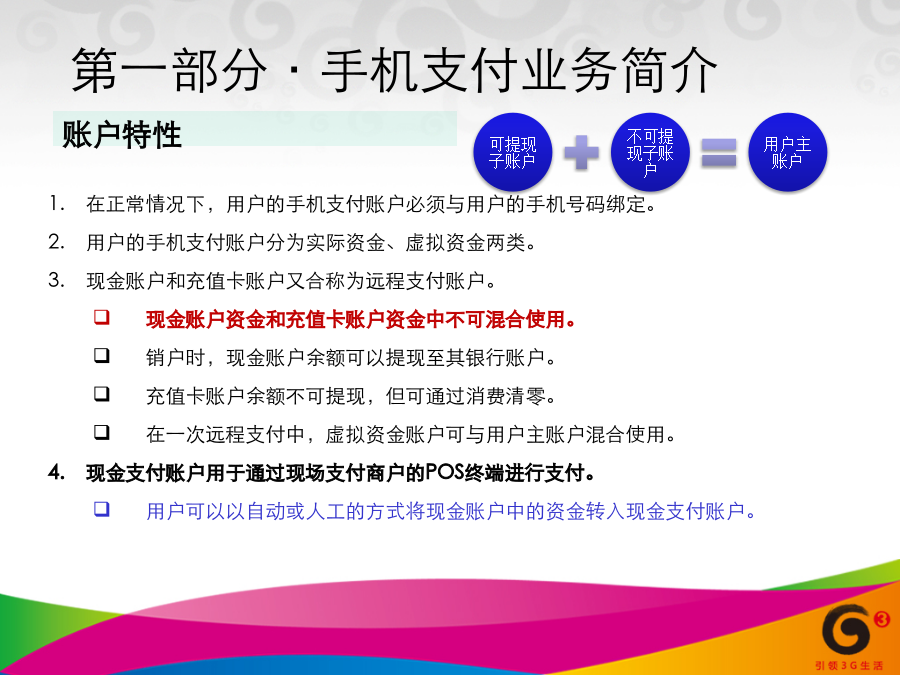 第一部分 · 手机支付业务简介

账户特性

可提现子账户

不可提现子账户

用户主账户

1. 在正常情况下，用户的手机支付账户必须与用户的手机号码绑定。

2. 用户的手机支付账户分为实际资金、虚拟资金两类。

3. 现金账户和充值卡账户又合称为远程支付账户。

❑ 现金账户资金和充值卡账户资金中不可混合使用。

❑ 销户时，现金账户余额可以提现至其银行账户。

❑ 充值卡账户余额不可提现，但可通过消费清零。

❑ 在一次远程支付中，虚拟资金账户可与用户主账户混合使用。

4. 现金支付账户用于通过现场支付商户的POS终端进行支付。

❑ 用户可以以自动或人工的方式将现金账户中的资金转入现金支付账户。

3

引领3G生活